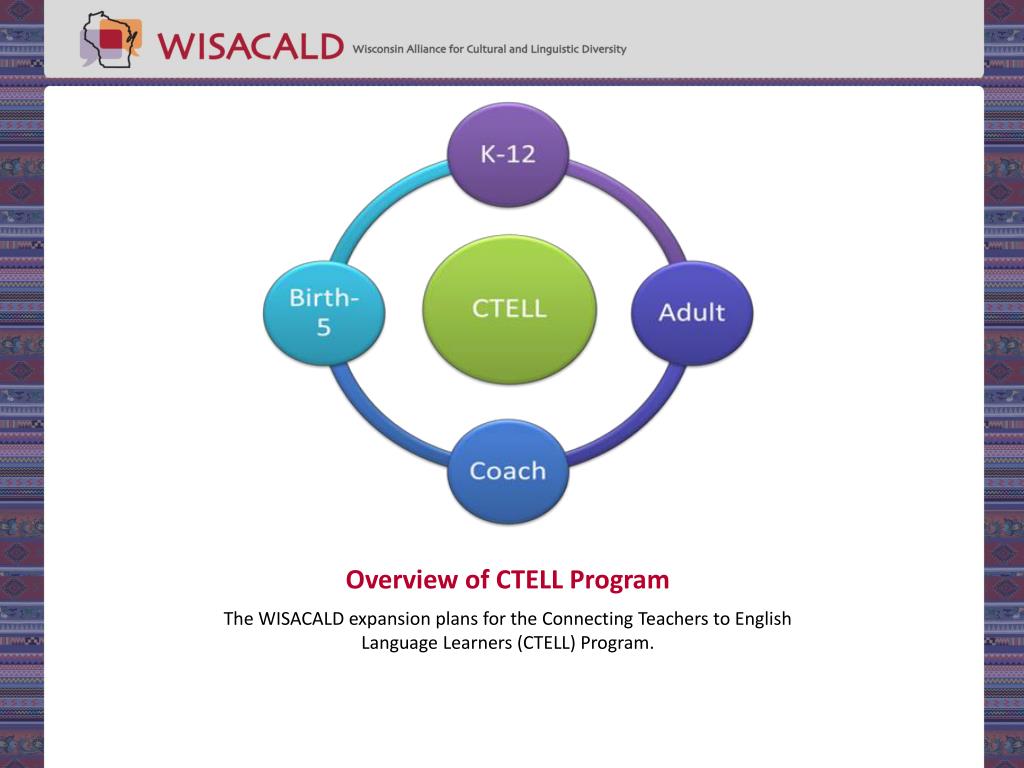 WISACALD Wisconsin Alliance for Cultural and Linguistic Diversity

K-12

Birth-5

CTELL

Adult

Coach

Overview of CTELL Program

The WISACALD expansion plans for the Connecting Teachers to English Language Learners (CTELL) Program.